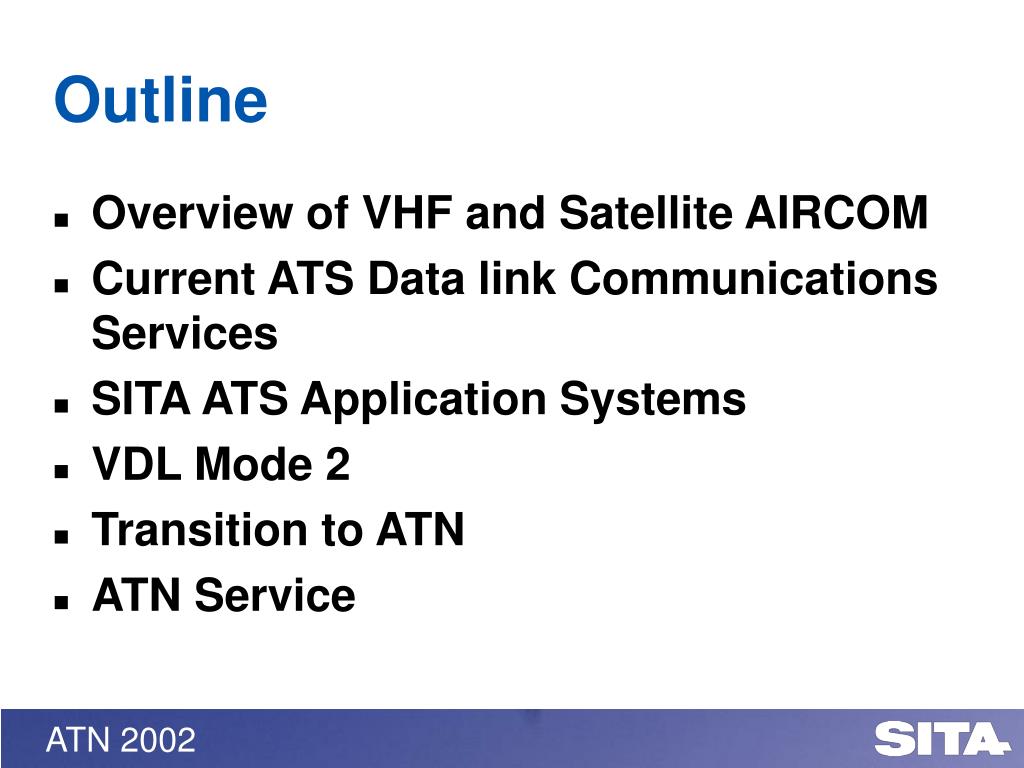 Outline

- Overview of VHF and Satellite AIRCOM
- Current ATS Data link Communications Services
- SITA ATS Application Systems
- VDL Mode 2
- Transition to ATN
- ATN Service

ATN 2002

SITA